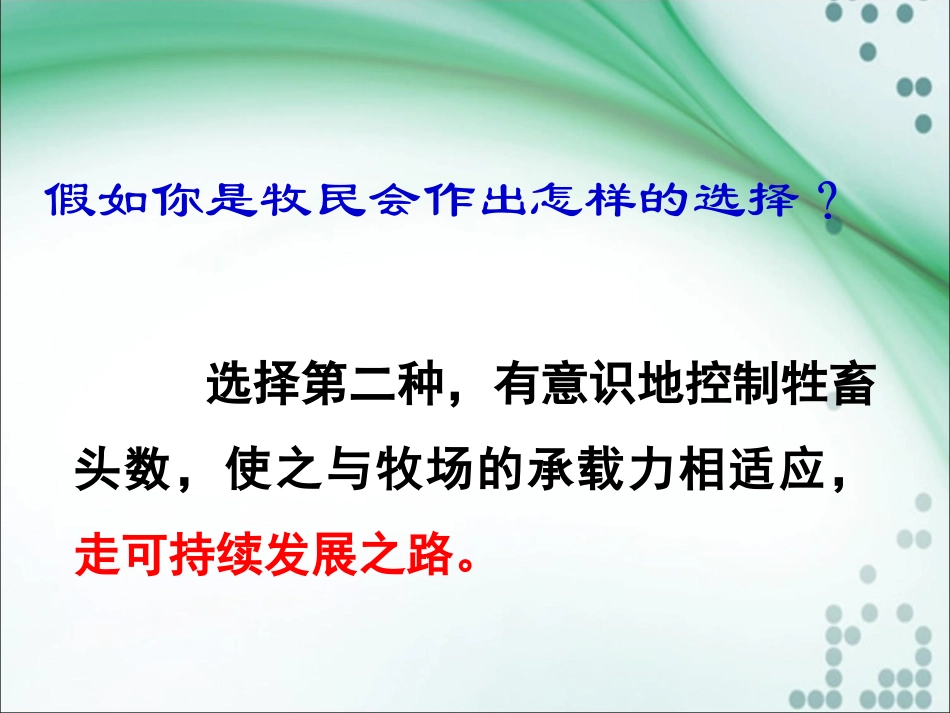 假如你是牧民会作出怎样的选择？

选择第二种，有意识地控制牲畜头数，使之与牧场的承载力相适应，走可持续发展之路。